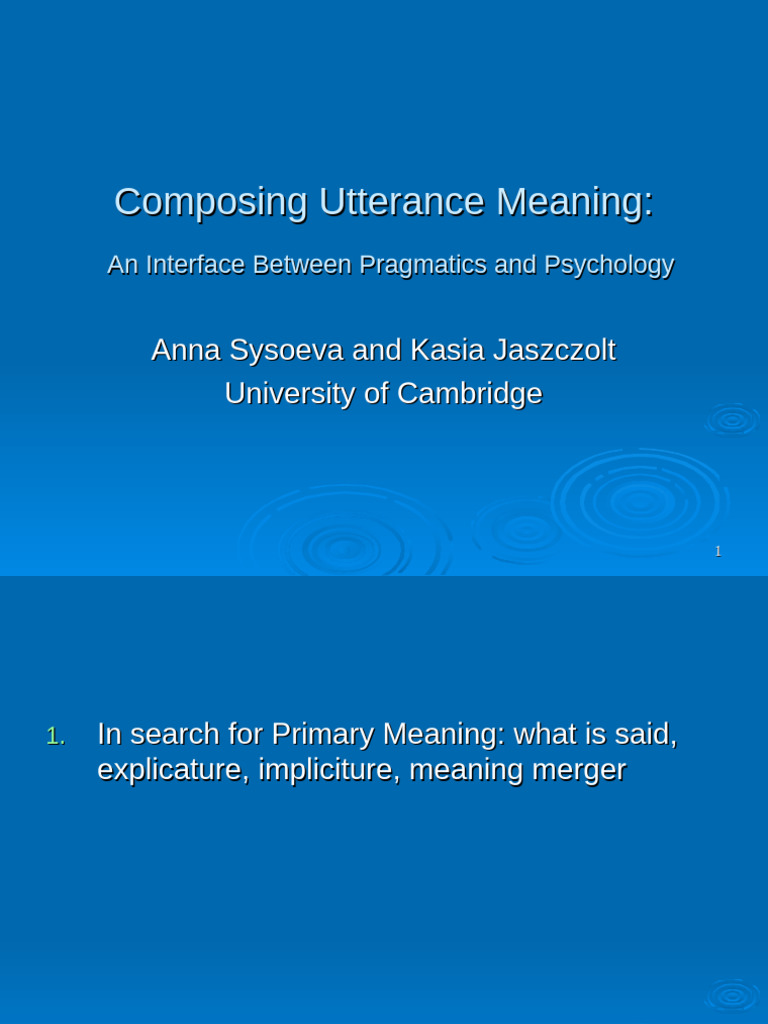 Composing Utterance Meaning:

An Interface Between Pragmatics and Psychology

Anna Sysoeva and Kasia Jaszczolt
University of Cambridge

1

1. In search for Primary Meaning: what is said, explicature, impliciture, meaning merger